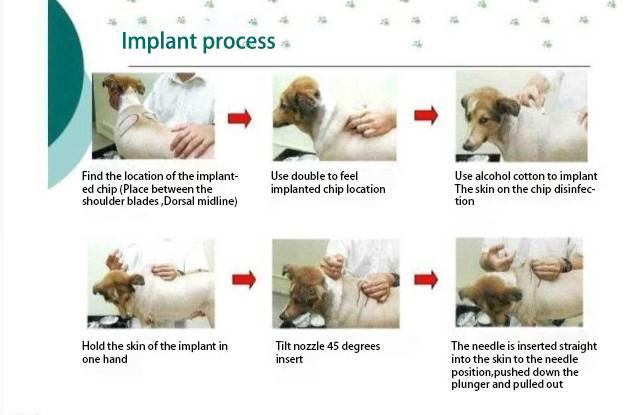 Implant process

Find the location of the implanted chip (Place between the shoulder blades ,Dorsal midline)

Use double to feel implanted chip location

Use alcohol cotton to implant The skin on the chip disinfection

Hold the skin of the implant in one hand

Tilt nozzle 45 degrees insert

The needle is inserted straight into the skin to the needle position,pushed down the plunger and pulled out